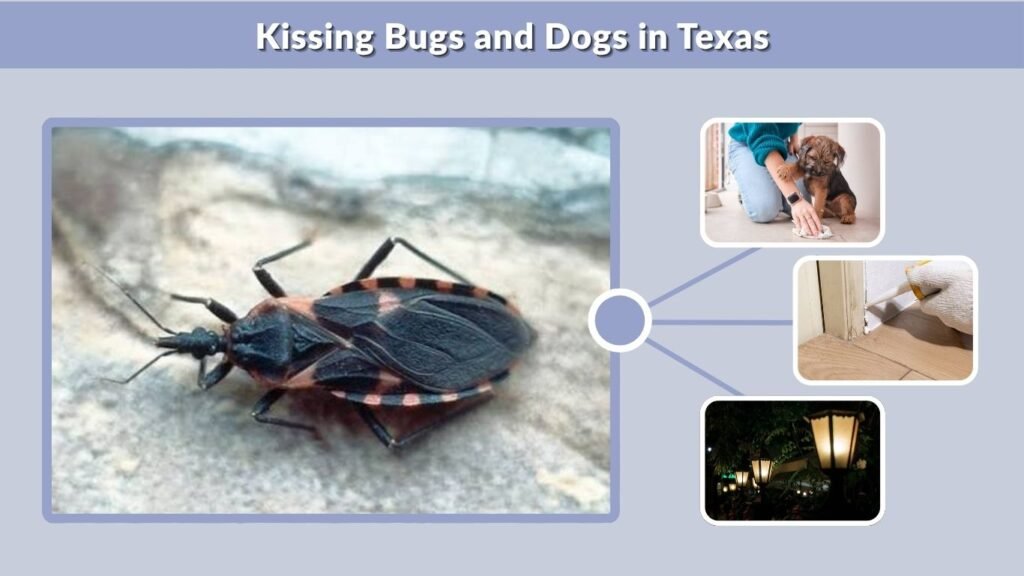 Kissing Bugs and Dogs in Texas